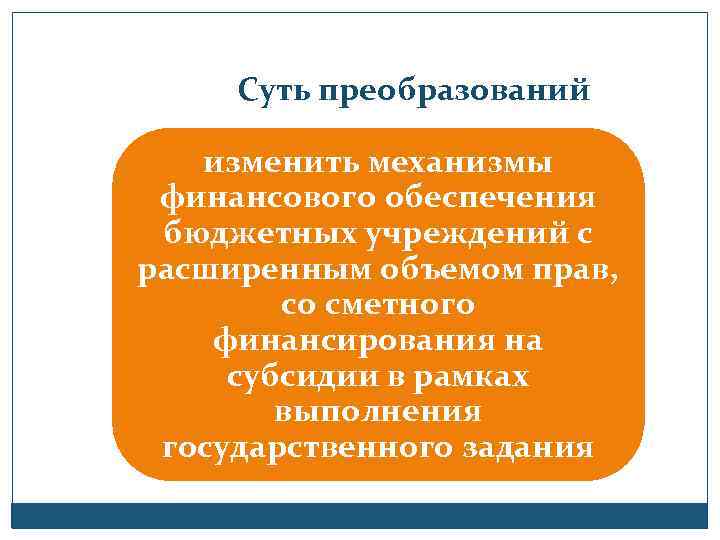 Суть преобразований

изменить механизмы финансового обеспечения бюджетных учреждений с расширенным объемом прав, со сметного финансирования на субсидии в рамках выполнения государственного задания